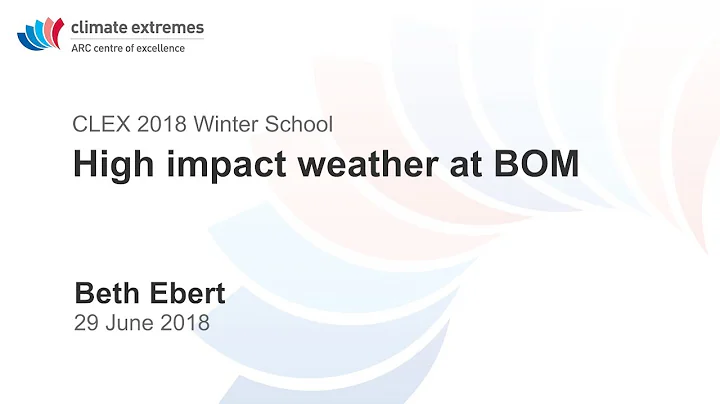 climate extremes
ARC centre of excellence

CLEX 2018 Winter School
High impact weather at BOM

Beth Ebert
29 June 2018